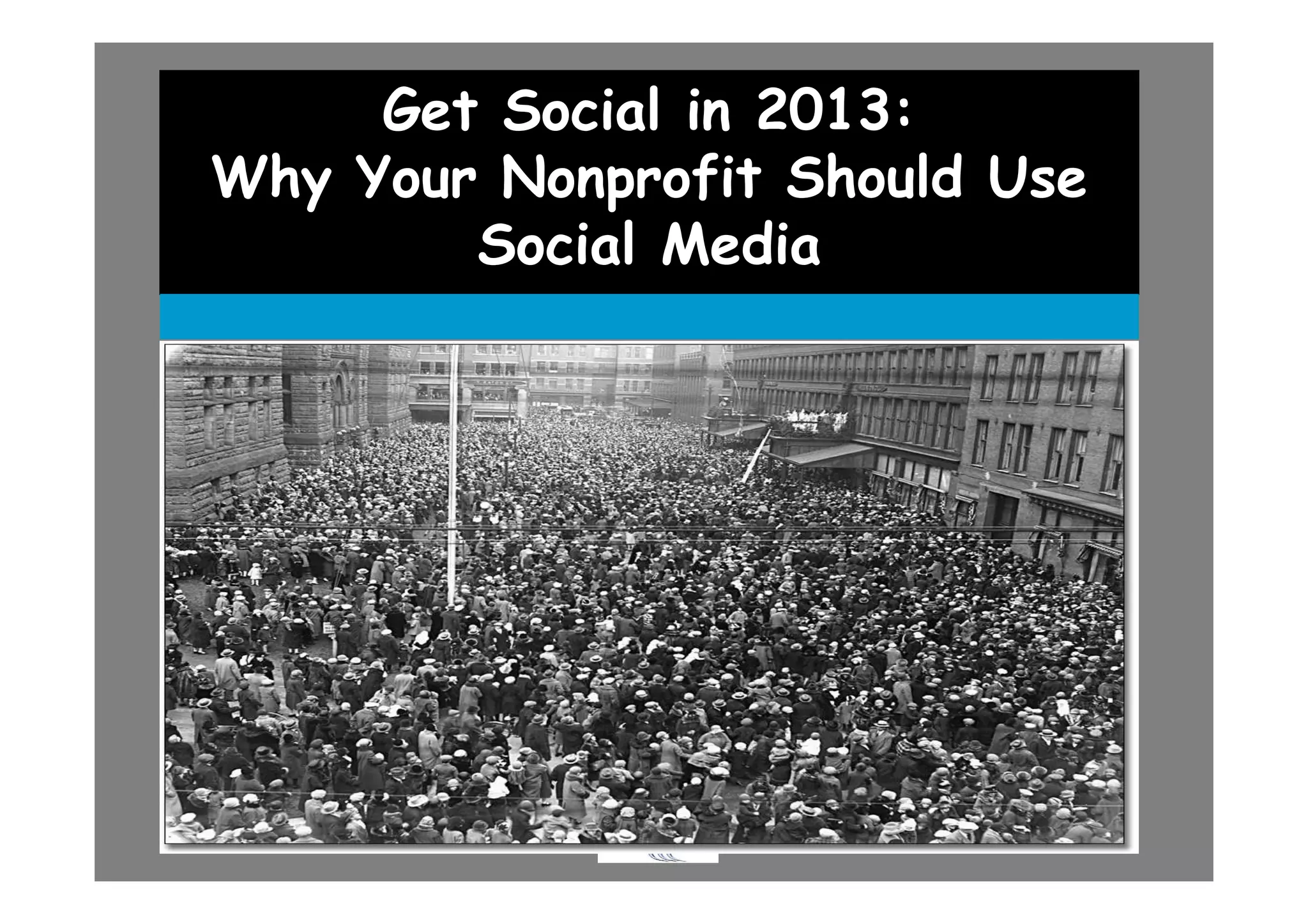 Get Social in 2013:
Why Your Nonprofit Should Use Social Media